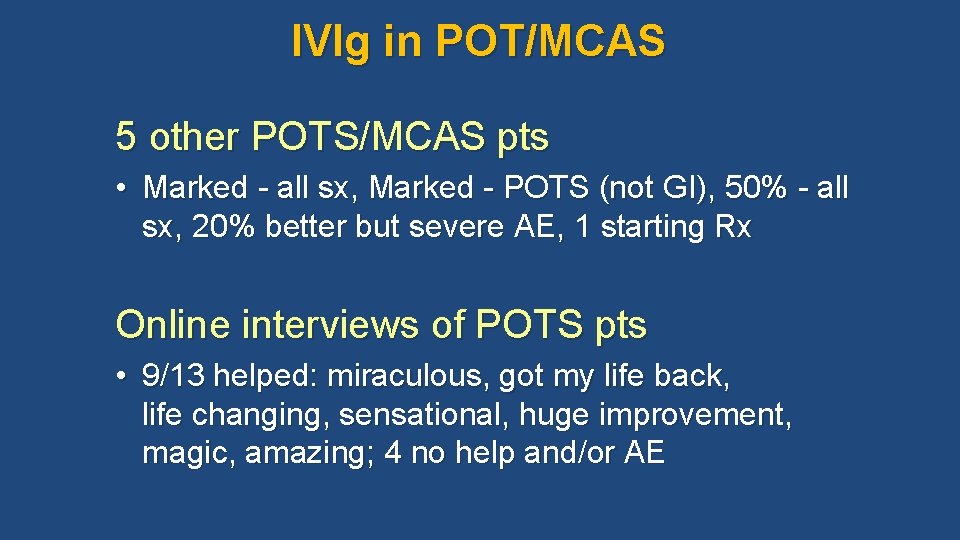 IVIg in POT/MCAS

5 other POTS/MCAS pts

• Marked - all sx, Marked - POTS (not GI), 50% - all sx, 20% better but severe AE, 1 starting Rx

Online interviews of POTS pts

• 9/13 helped: miraculous, got my life back, life changing, sensational, huge improvement, magic, amazing; 4 no help and/or AE